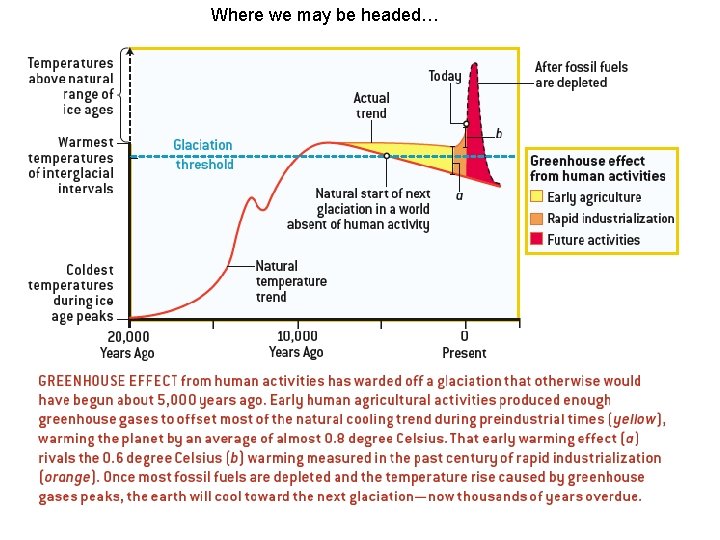 Where we may be headed…

Temperatures above natural range of ice ages

Warmest temperatures of interglacial intervals

Coldest temperatures during ice age peaks

Glaciation threshold

Actual trend

Today

After fossil fuels are depleted

b

a

Natural start of next glaciation in a world absent of human activity

Natural temperature trend

Greenhouse effect from human activities

Early agriculture

Rapid industrialization

Future activities

20,000 Years Ago

10,000 Years Ago

0 Present

GREENHOUSE EFFECT from human activities has warded off a glaciation that otherwise would have begun about 5,000 years ago. Early human agricultural activities produced enough greenhouse gases to offset most of the natural cooling trend during preindustrial times (yellow), warming the planet by an average of almost 0.8 degree Celsius. That early warming effect (a) rivals the 0.6 degree Celsius (b) warming measured in the past century of rapid industrialization (orange). Once most fossil fuels are depleted and the temperature rise caused by greenhouse gases peaks, the earth will cool toward the next glaciation—now thousands of years overdue.